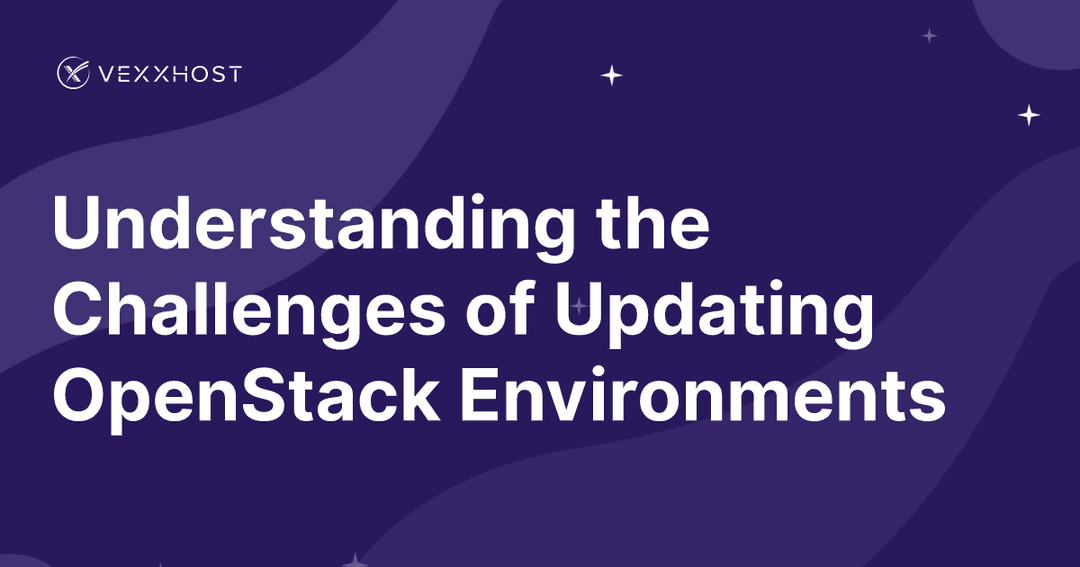 VEXXHOST

Understanding the Challenges of Updating OpenStack Environments